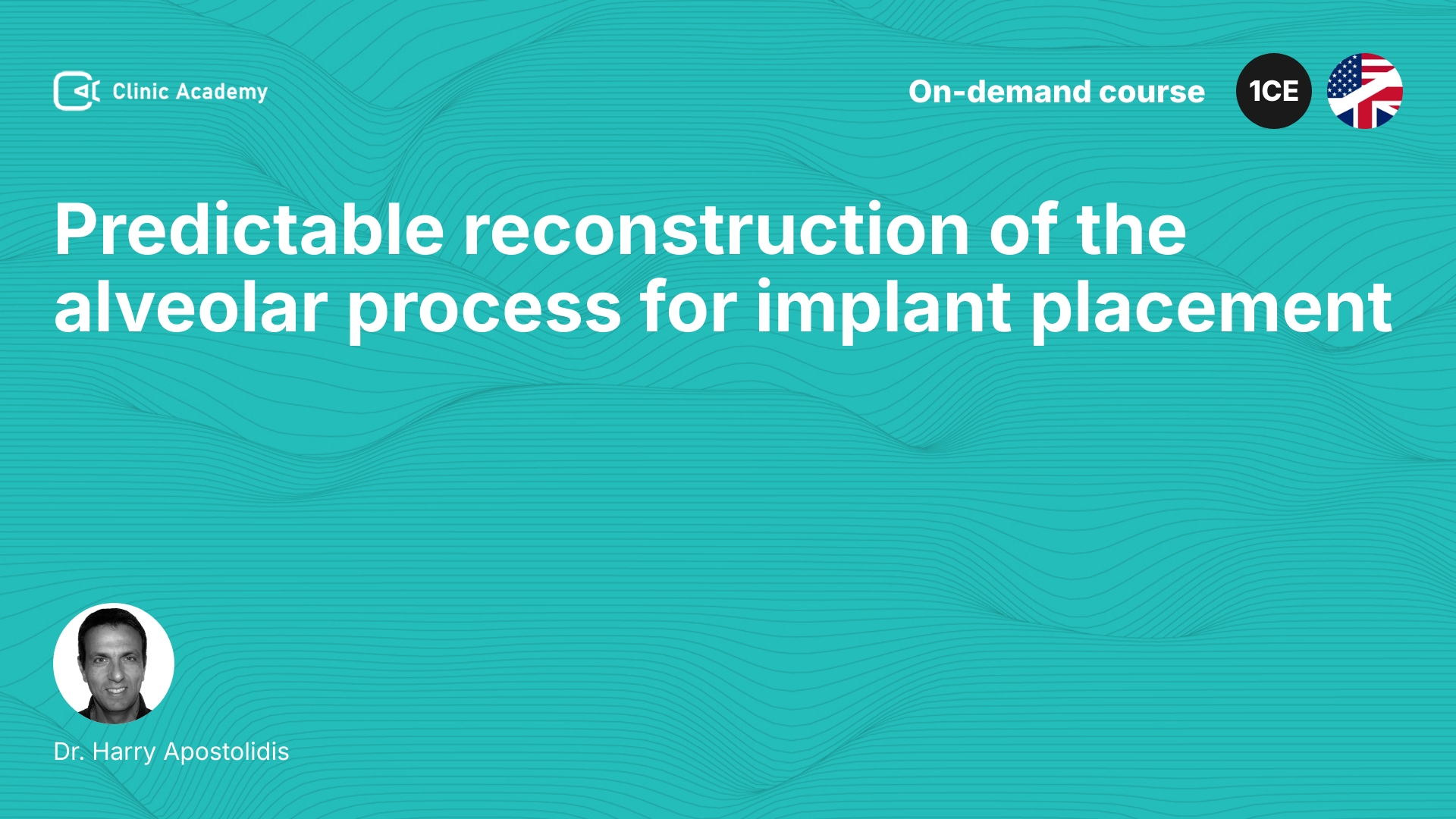 Clinic Academy

On-demand course

1CE

Predictable reconstruction of the alveolar process for implant placement

Dr. Harry Apostolidis